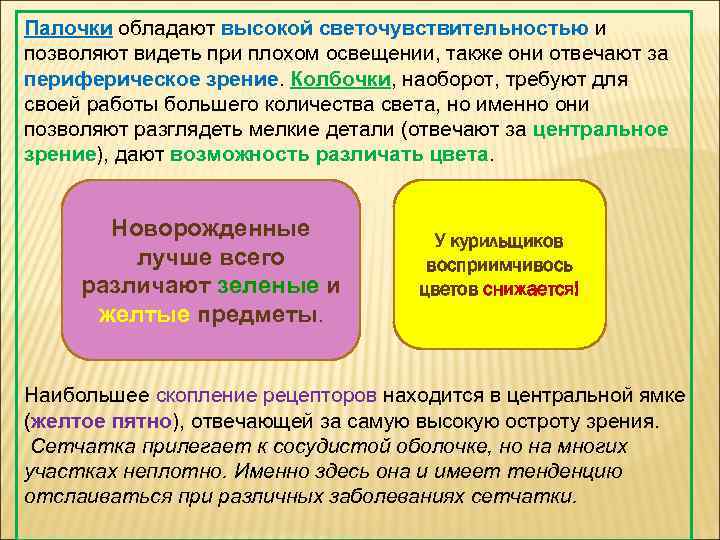 Палочки обладают высокой светочувствительностью и позволяют видеть при плохом освещении, также они отвечают за периферическое зрение. Колбочки, наоборот, требуют для своей работы большего количества света, но именно они позволяют разглядеть мелкие детали (отвечают за центральное зрение), дают возможность различать цвета.

Новорожденные лучше всего различают зеленые и желтые предметы.

У курильщиков восприимчивось цветов снижается!

Наибольшее скопление рецепторов находится в центральной ямке (желтое пятно), отвечающей за самую высокую остроту зрения.

Сетчатка прилегает к сосудистой оболочке, но на многих участках неплотно. Именно здесь она и имеет тенденцию отслаиваться при различных заболеваниях сетчатки.